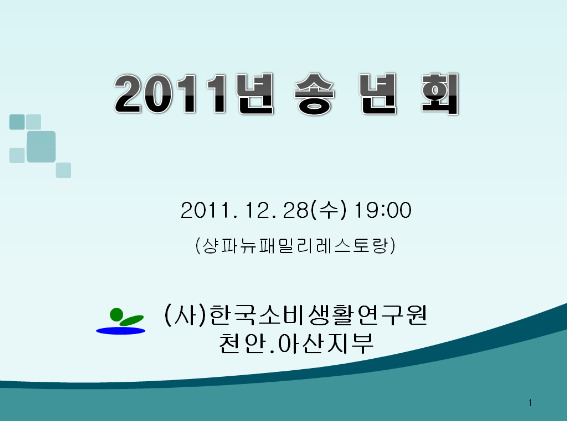 2011년 송 년 회

2011. 12. 28(수) 19:00

(샹파뉴패밀리레스토랑)

(사)한국소비생활연구원
천안.아산지부

1